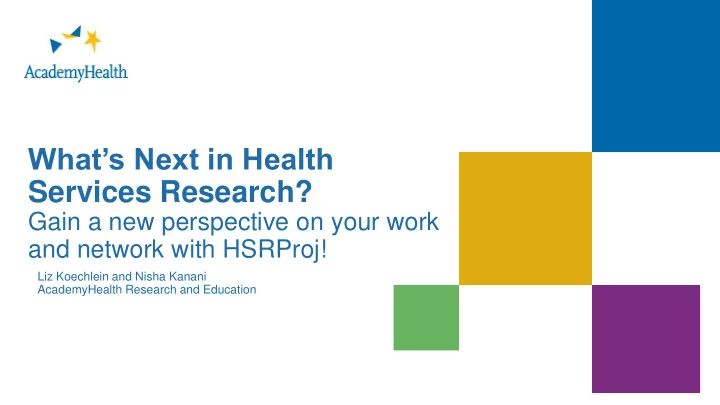 AcademyHealth

What's Next in Health Services Research?
Gain a new perspective on your work and network with HSRProj!

Liz Koechlein and Nisha Kanani
AcademyHealth Research and Education